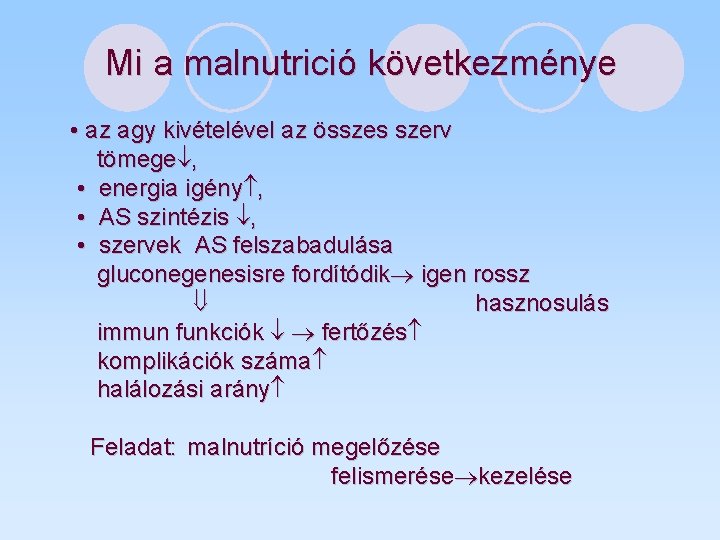 Mi a malnutrició következménye

• az agy kivételével az összes szerv tömege$\downarrow$,
• energia igény$\uparrow$,
• AS szintézis $\downarrow$,
• szervek AS felszabadulása gluconegenesisre fordítódik$\rightarrow$ igen rossz hasznosulás
$\Downarrow$
immun funkciók $\downarrow$ $\rightarrow$ fertőzés$\uparrow$
komplikációk száma$\uparrow$
halálozási arány$\uparrow$

Feladat: malnutríció megelőzése felismerése$\rightarrow$kezelése